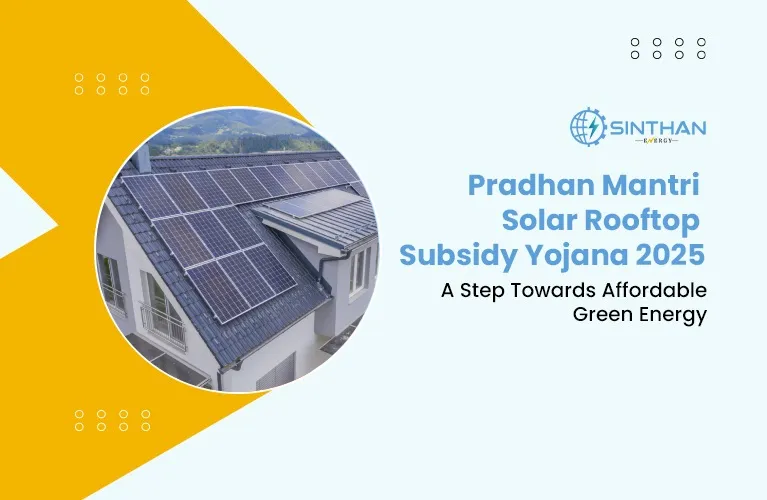 SINTHAN
ENERGY

Pradhan Mantri Solar Rooftop Subsidy Yojana 2025

A Step Towards Affordable Green Energy